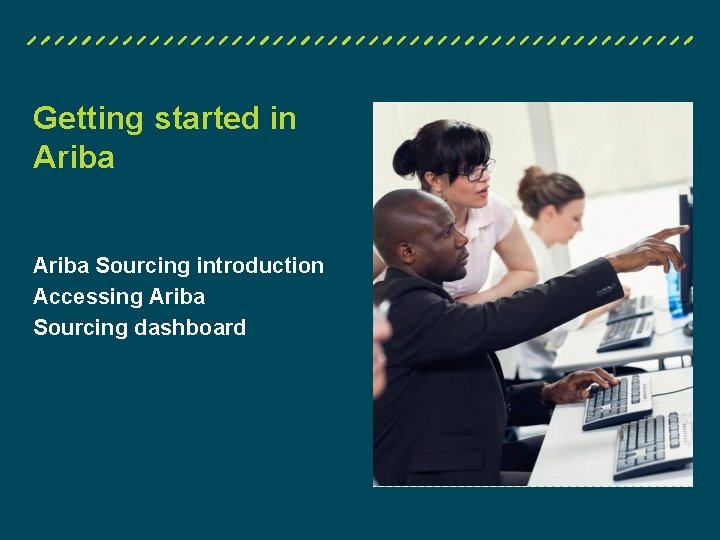 Getting started in Ariba

Ariba Sourcing introduction
Accessing Ariba
Sourcing dashboard